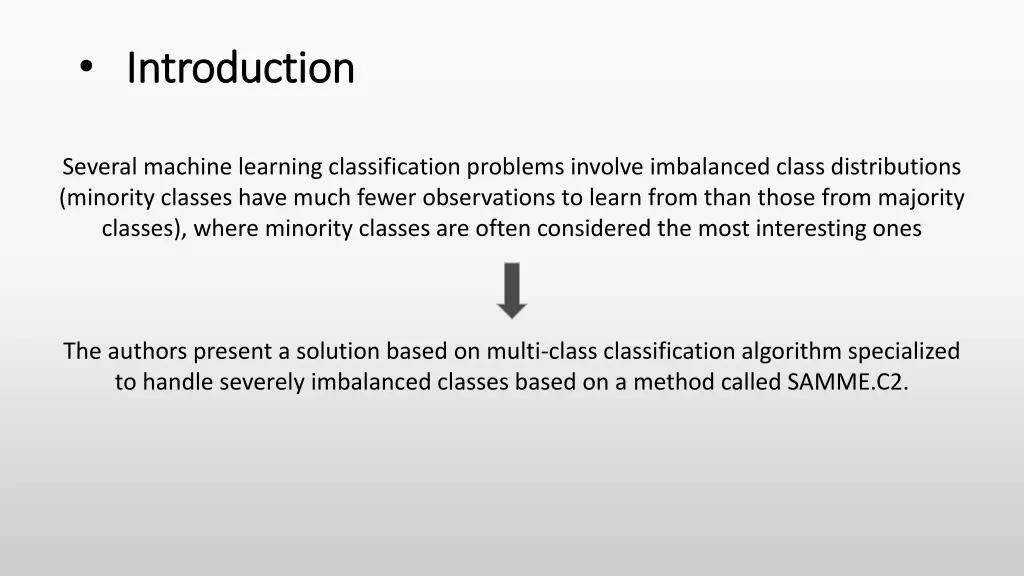 • Introduction

Several machine learning classification problems involve imbalanced class distributions (minority classes have much fewer observations to learn from than those from majority classes), where minority classes are often considered the most interesting ones

The authors present a solution based on multi-class classification algorithm specialized to handle severely imbalanced classes based on a method called SAMME.C2.